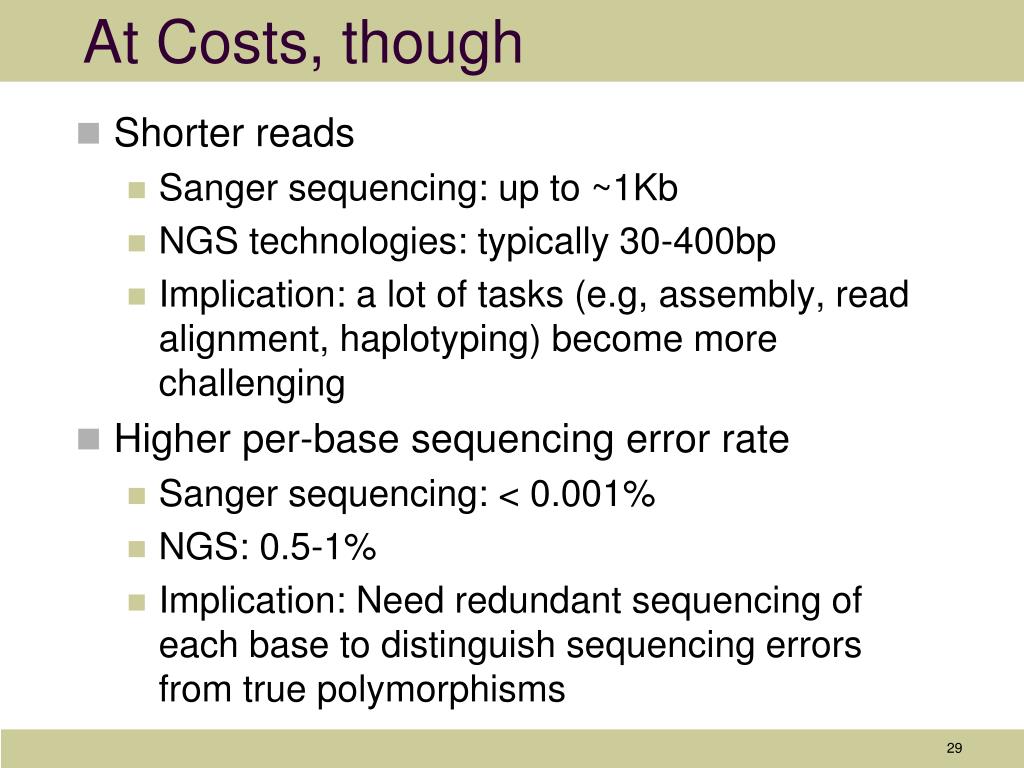 At Costs, though

Shorter reads

Sanger sequencing: up to ~1Kb

NGS technologies: typically 30-400bp

Implication: a lot of tasks (e.g, assembly, read alignment, haplotyping) become more challenging

Higher per-base sequencing error rate

Sanger sequencing: < 0.001%

NGS: 0.5-1%

Implication: Need redundant sequencing of each base to distinguish sequencing errors from true polymorphisms

29